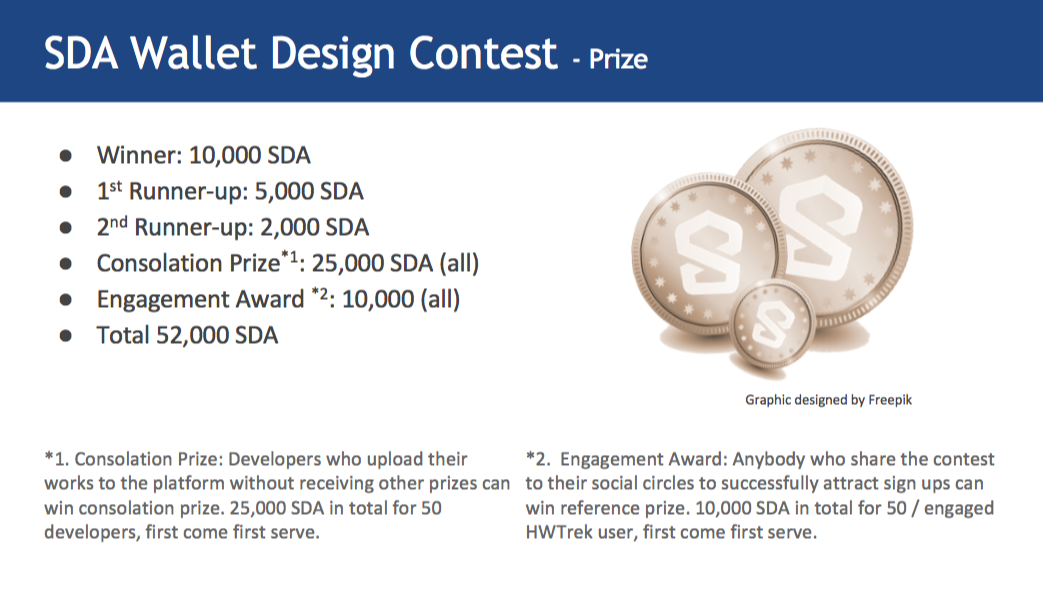 SDA Wallet Design Contest - Prize

- Winner: 10,000 SDA
- 1$^{st}$ Runner-up: 5,000 SDA
- 2$^{nd}$ Runner-up: 2,000 SDA
- Consolation Prize$^{*1}$: 25,000 SDA (all)
- Engagement Award $^{*2}$: 10,000 (all)
- Total 52,000 SDA

Graphic designed by Freepik

*1. Consolation Prize: Developers who upload their works to the platform without receiving other prizes can win consolation prize. 25,000 SDA in total for 50 developers, first come first serve.

*2. Engagement Award: Anybody who share the contest to their social circles to successfully attract sign ups can win reference prize. 10,000 SDA in total for 50 / engaged HWTrek user, first come first serve.